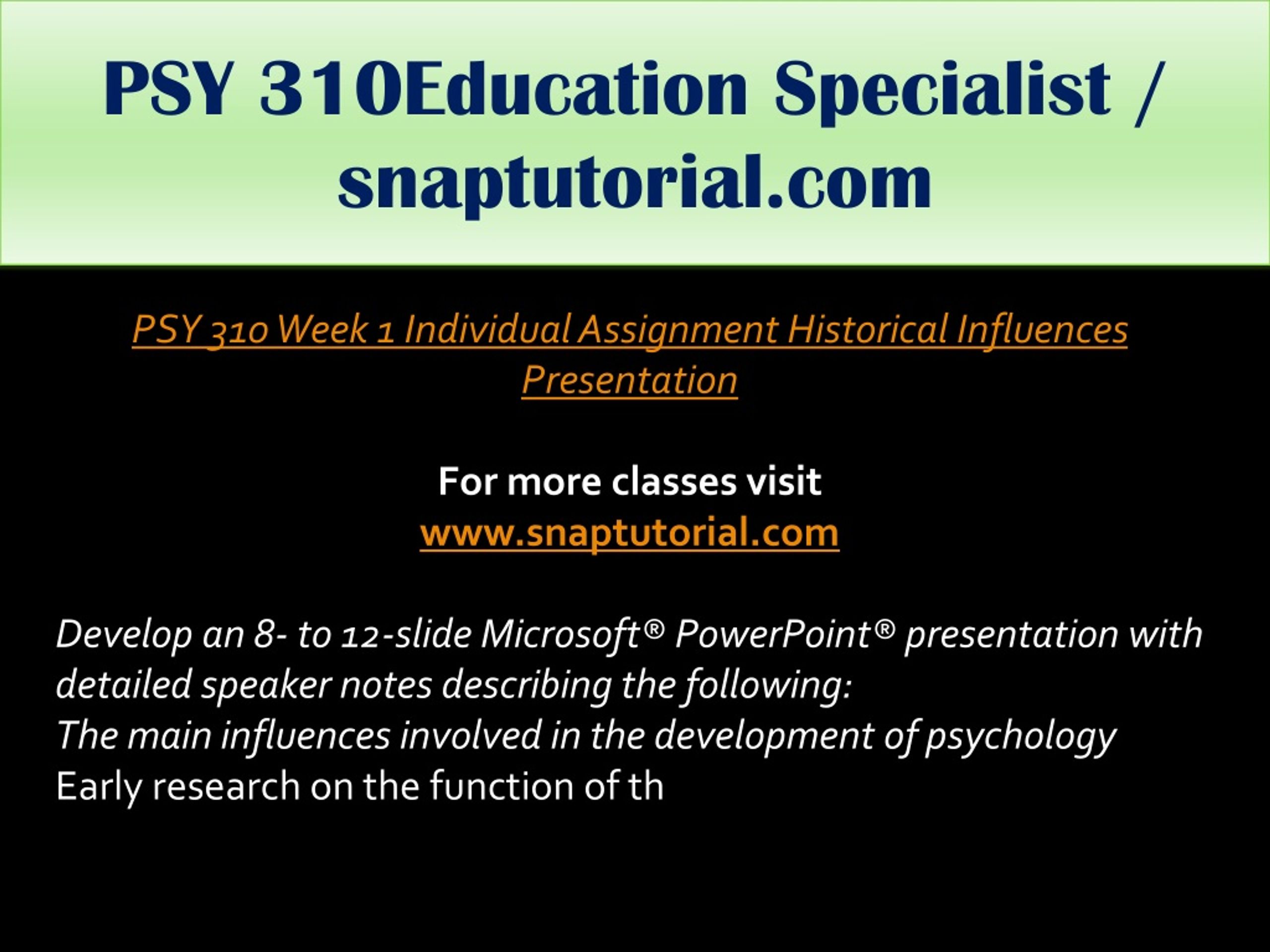 PSY 310Education Specialist / snaptutorial.com

PSY 310 Week 1 Individual Assignment Historical Influences Presentation

For more classes visit
www.snaptutorial.com

Develop an 8- to 12-slide Microsoft® PowerPoint® presentation with detailed speaker notes describing the following:
The main influences involved in the development of psychology
Early research on the function of th